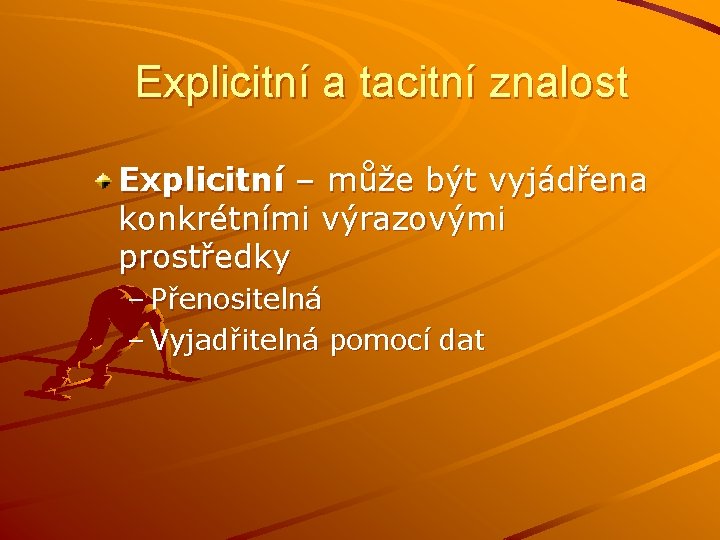 Explicitní a tacitní znalost

Explicitní – může být vyjádřena konkrétními výrazovými prostředky

– Přenositelná

– Vyjadřitelná pomocí dat